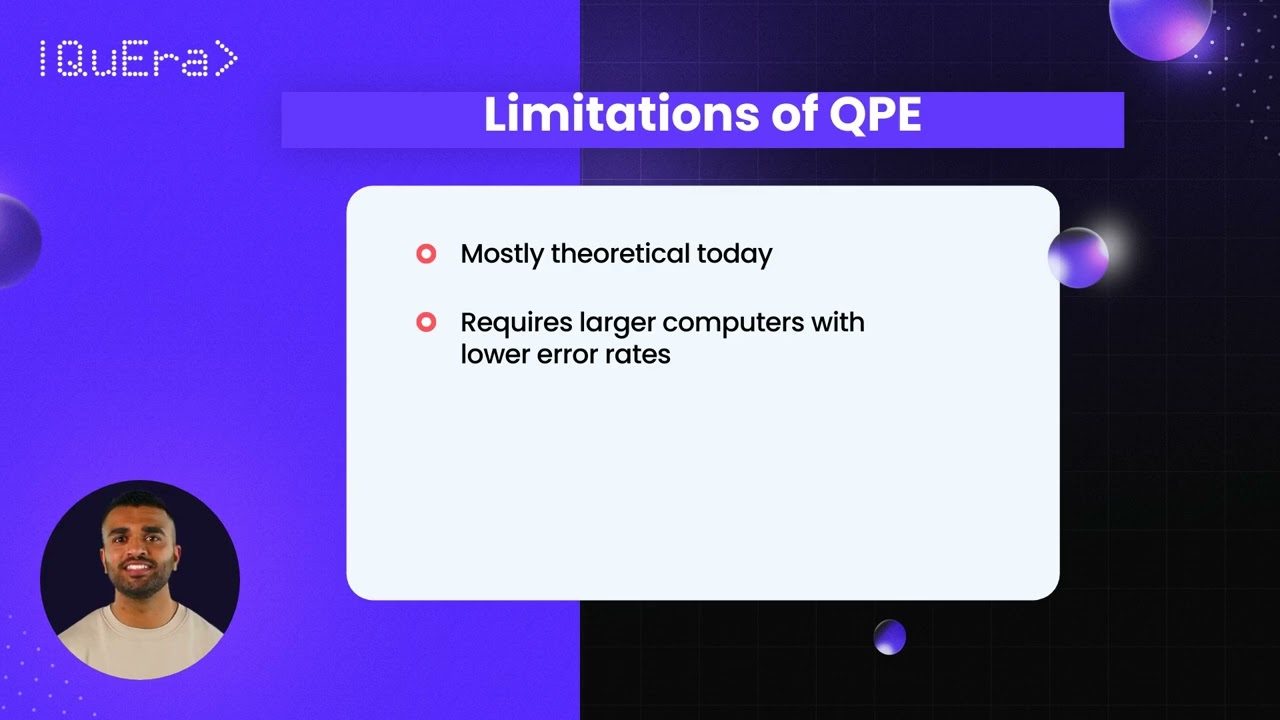 |QuEra>

Limitations of QPE

Mostly theoretical today

Requires larger computers with lower error rates